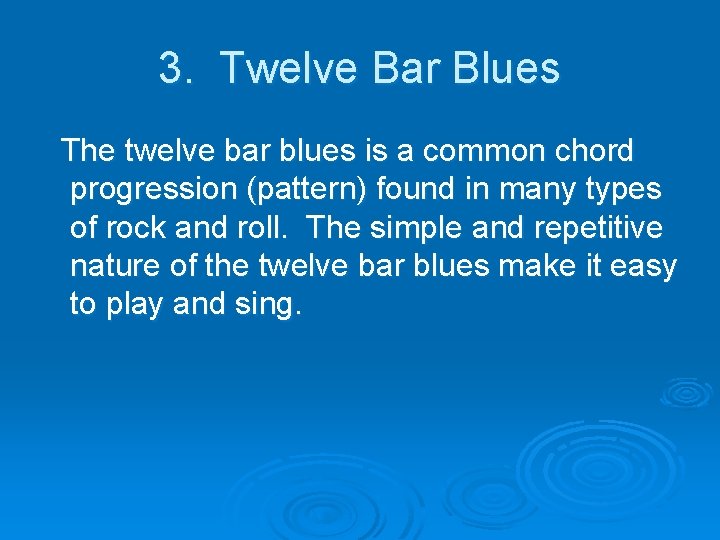 3. Twelve Bar Blues

The twelve bar blues is a common chord progression (pattern) found in many types of rock and roll. The simple and repetitive nature of the twelve bar blues make it easy to play and sing.